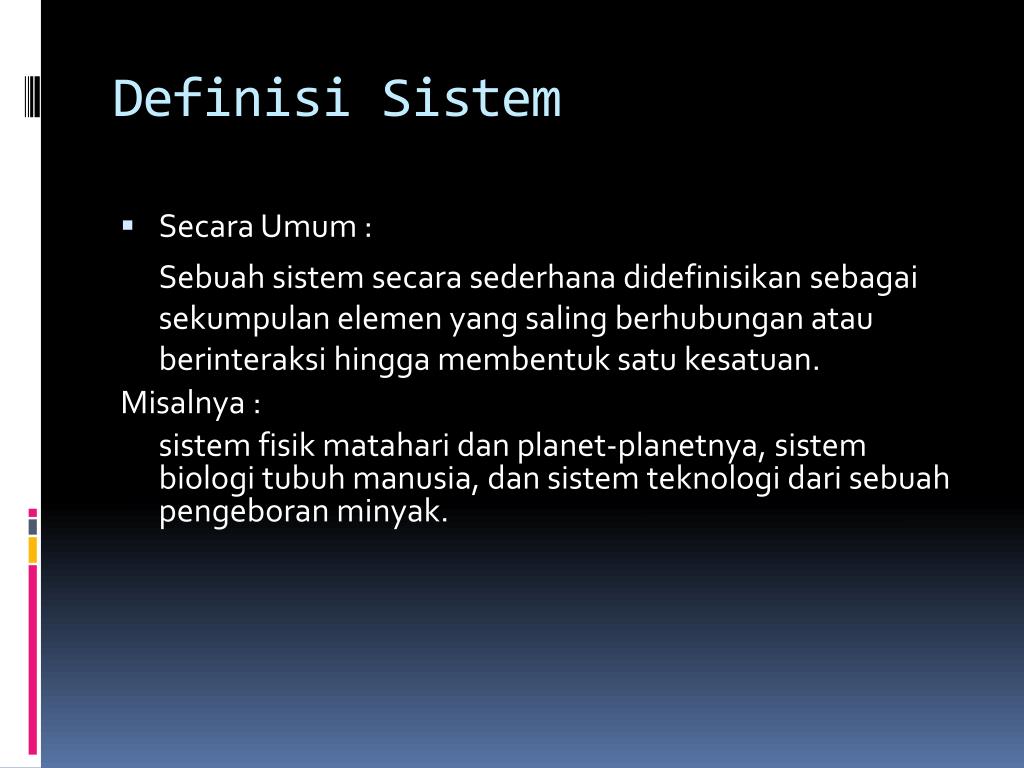 Definisi Sistem

▪ Secara Umum :

Sebuah sistem secara sederhana didefinisikan sebagai sekumpulan elemen yang saling berhubungan atau berinteraksi hingga membentuk satu kesatuan.

Misalnya :

sistem fisik matahari dan planet-planetnya, sistem biologi tubuh manusia, dan sistem teknologi dari sebuah pengeboran minyak.